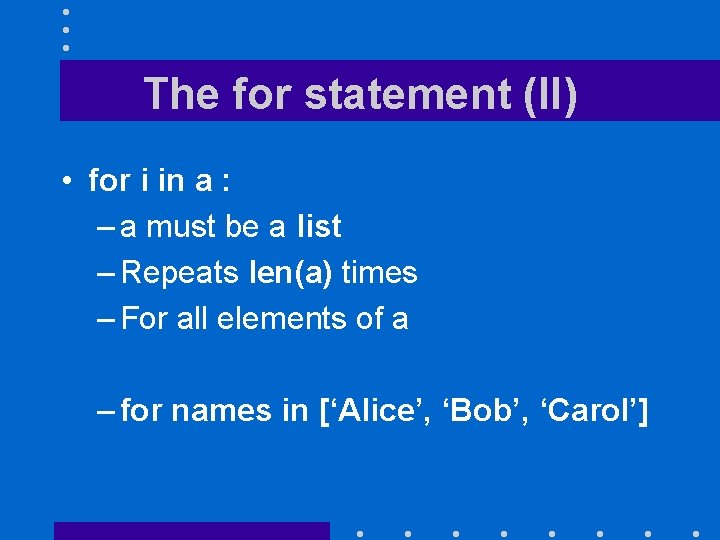 The for statement (II)

• for i in a :
– a must be a list
– Repeats len(a) times
– For all elements of a

– for names in [‘Alice’, ‘Bob’, ‘Carol’]